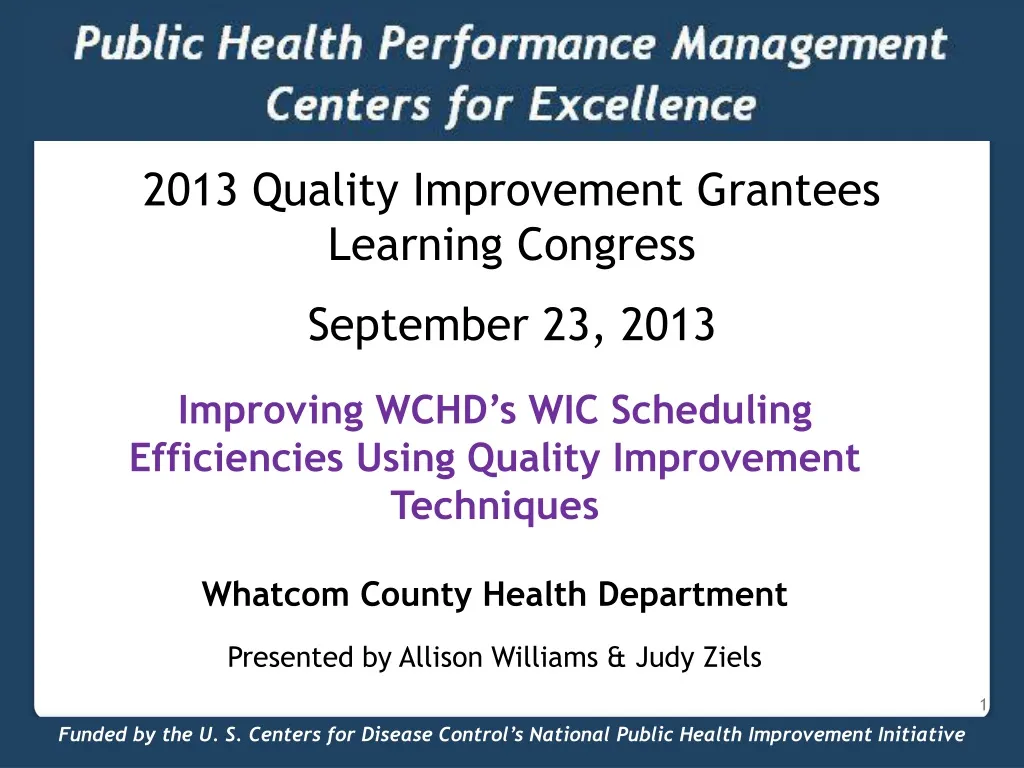 Public Health Performance Management Centers for Excellence

2013 Quality Improvement Grantees Learning Congress

September 23, 2013

Improving WCHD's WIC Scheduling Efficiencies Using Quality Improvement Techniques

Whatcom County Health Department

Presented by Allison Williams & Judy Ziels

1

Funded by the U. S. Centers for Disease Control's National Public Health Improvement Initiative